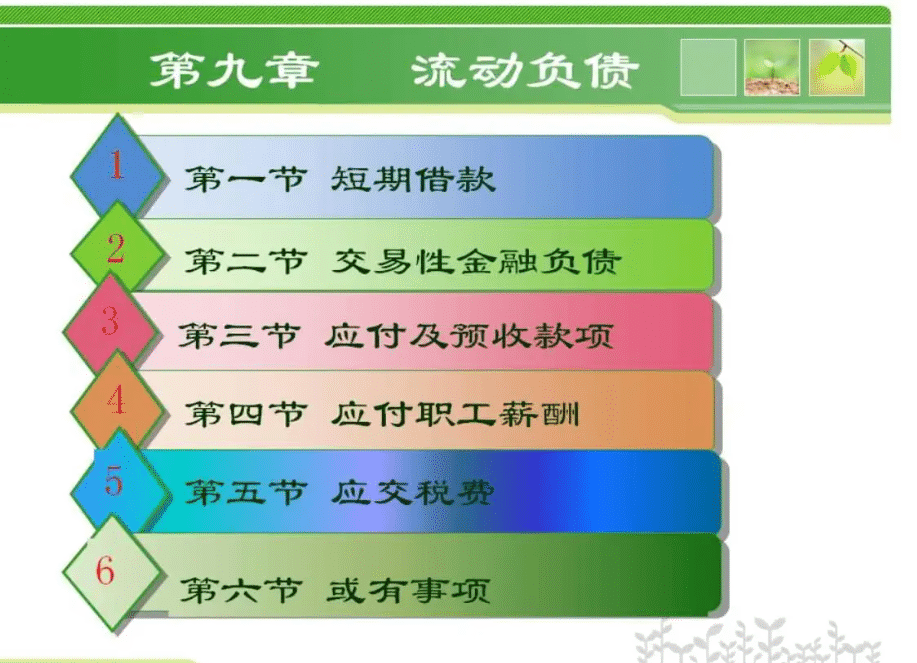 第九章　流动负债

1 第一节 短期借款

2 第二节 交易性金融负债

3 第三节 应付及预收款项

4 第四节 应付职工薪酬

5 第五节 应交税费

6 第六节 或有事项